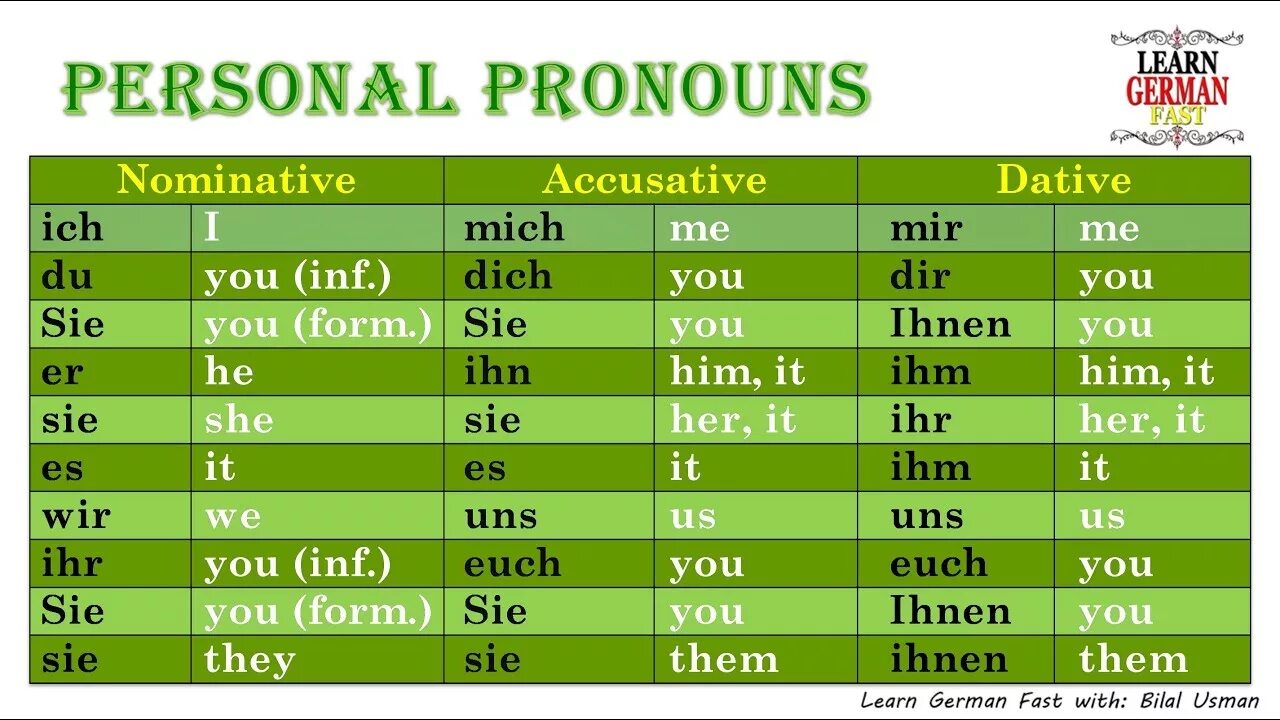 PERSONAL PRONOUNS

LEARN GERMAN FAST

| Nominative | | Accusative | | Dative | |
|---|---|---|---|---|---|
| ich | I | mich | me | mir | me |
| du | you (inf.) | dich | you | dir | you |
| Sie | you (form.) | Sie | you | Ihnen | you |
| er | he | ihn | him, it | ihm | him, it |
| sie | she | sie | her, it | ihr | her, it |
| es | it | es | it | ihm | it |
| wir | we | uns | us | uns | us |
| ihr | you (inf.) | euch | you | euch | you |
| Sie | you (form.) | Sie | you | Ihnen | you |
| sie | they | sie | them | ihnen | them |

Learn German Fast with: Bilal Usman